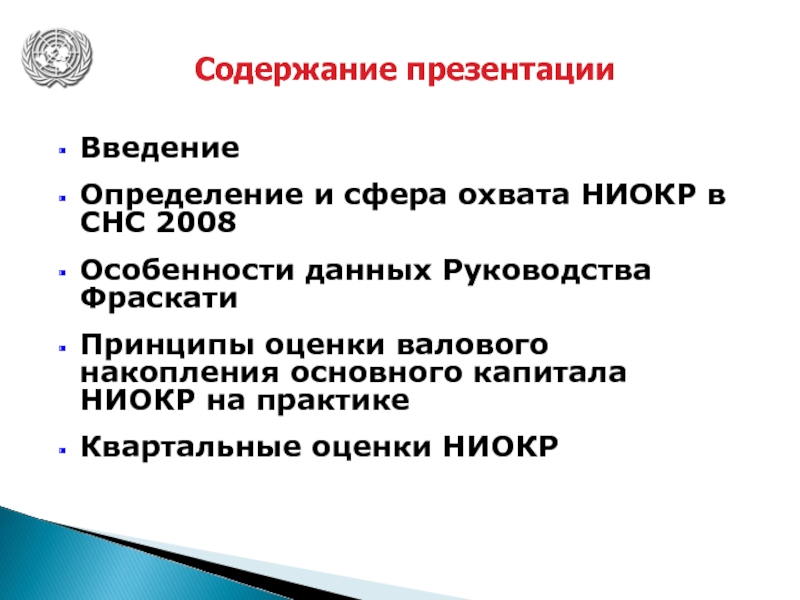 Содержание презентации

Введение

Определение и сфера охвата НИОКР в СНС 2008

Особенности данных Руководства Фраскати

Принципы оценки валового накопления основного капитала НИОКР на практике

Квартальные оценки НИОКР